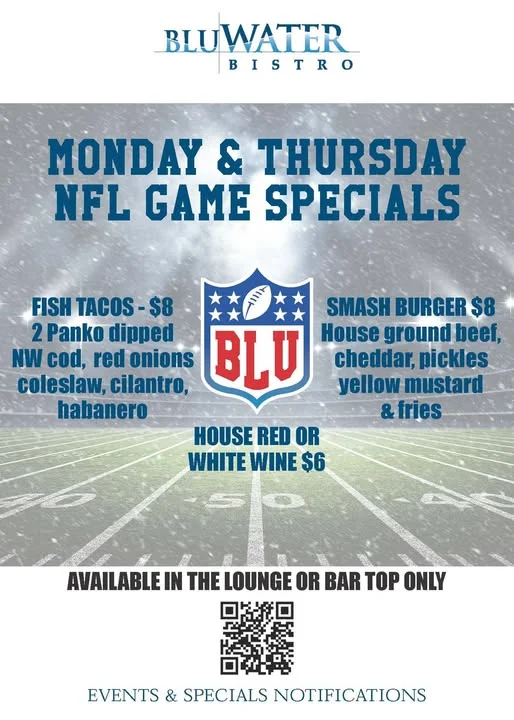 BLUWATER
BISTRO

MONDAY & THURSDAY
NFL GAME SPECIALS

FISH TACOS - $8
2 Panko dipped NW cod, red onions coleslaw, cilantro, habanero

BLU

SMASH BURGER $8
House ground beef, cheddar, pickles yellow mustard & fries

HOUSE RED OR WHITE WINE $6

40 50 40

AVAILABLE IN THE LOUNGE OR BAR TOP ONLY

EVENTS & SPECIALS NOTIFICATIONS